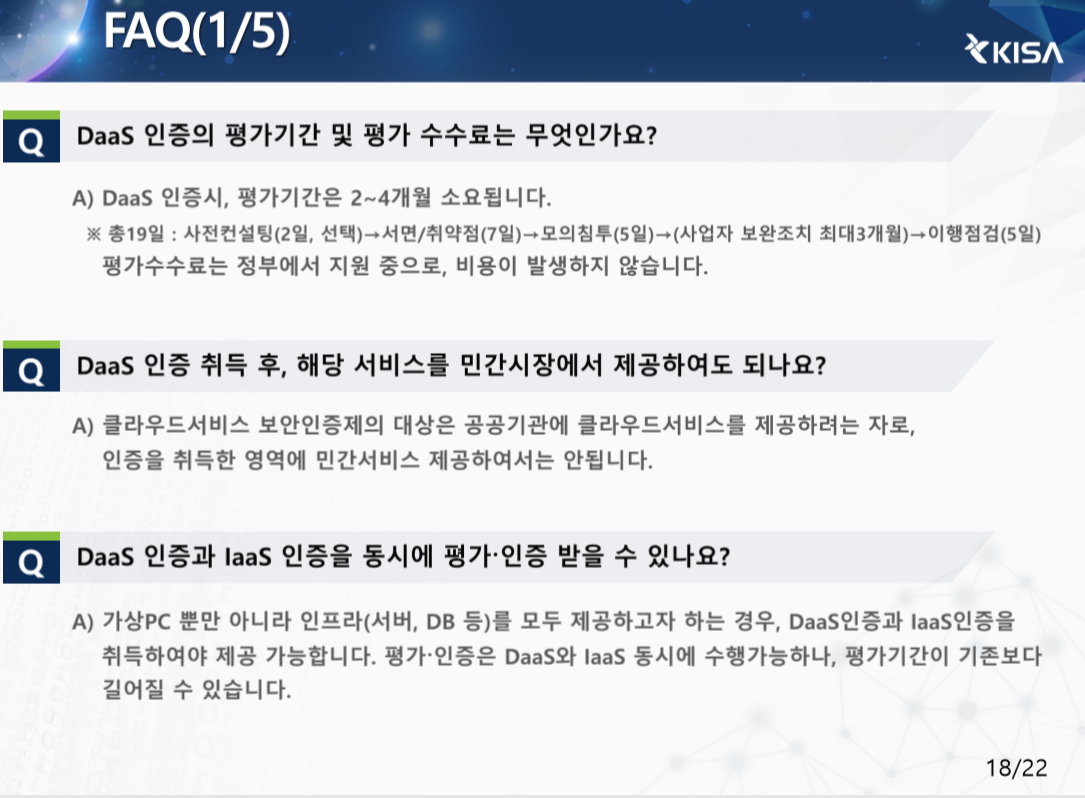 FAQ(1/5)

KISA

Q DaaS 인증의 평가기간 및 평가 수수료는 무엇인가요?

A) DaaS 인증시, 평가기간은 2~4개월 소요됩니다.
※ 총19일 : 사전컨설팅(2일, 선택)→서면/취약점(7일)→모의침투(5일)→(사업자 보완조치 최대3개월)→이행점검(5일)
평가수수료는 정부에서 지원 중으로, 비용이 발생하지 않습니다.

Q DaaS 인증 취득 후, 해당 서비스를 민간시장에서 제공하여도 되나요?

A) 클라우드서비스 보안인증제의 대상은 공공기관에 클라우드서비스를 제공하려는 자로, 인증을 취득한 영역에 민간서비스 제공하여서는 안됩니다.

Q DaaS 인증과 IaaS 인증을 동시에 평가·인증 받을 수 있나요?

A) 가상PC 뿐만 아니라 인프라(서버, DB 등)를 모두 제공하고자 하는 경우, DaaS인증과 IaaS인증을 취득하여야 제공 가능합니다. 평가·인증은 DaaS와 IaaS 동시에 수행가능하나, 평가기간이 기존보다 길어질 수 있습니다.

18/22